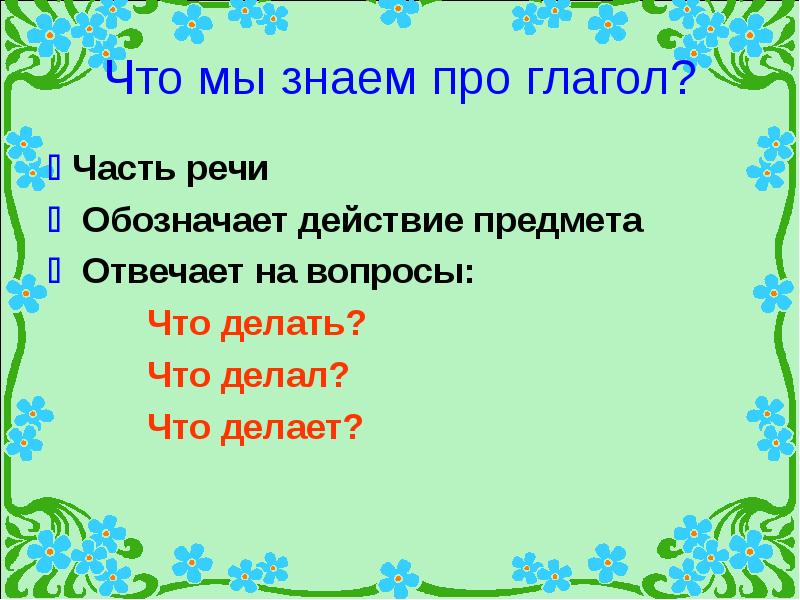 Что мы знаем про глагол?

Часть речи

Обозначает действие предмета

Отвечает на вопросы:

Что делать?

Что делал?

Что делает?